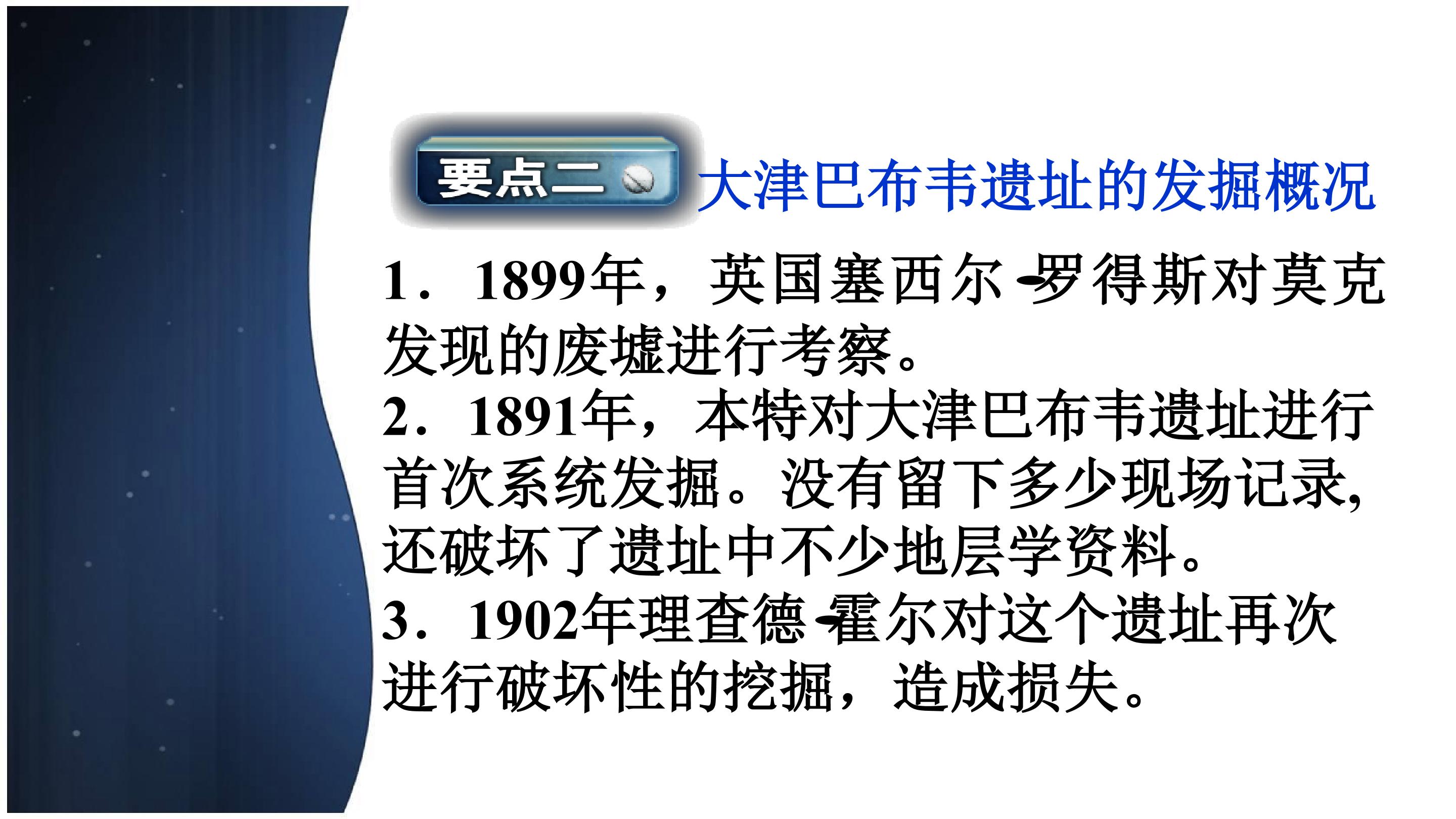 要点二 大津巴布韦遗址的发掘概况

1．1899年，英国塞西尔-罗得斯对莫克发现的废墟进行考察。

2．1891年，本特对大津巴布韦遗址进行首次系统发掘。没有留下多少现场记录，还破坏了遗址中不少地层学资料。

3．1902年理查德-霍尔对这个遗址再次进行破坏性的挖掘，造成损失。